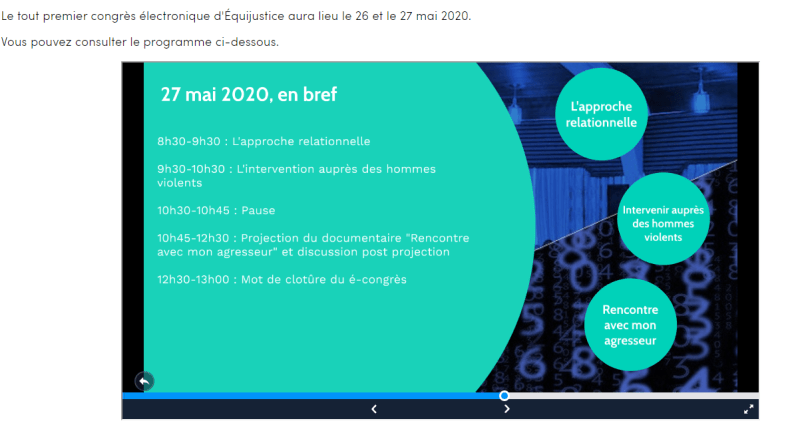 Le tout premier congrès électronique d'Équijustice aura lieu le 26 et le 27 mai 2020.

Vous pouvez consulter le programme ci-dessous.

27 mai 2020, en bref

8h30-9h30 : L'approche relationnelle

9h30-10h30 : L'intervention auprès des hommes violents

10h30-10h45 : Pause

10h45-12h30 : Projection du documentaire "Rencontre avec mon agresseur" et discussion post projection

12h30-13h00 : Mot de clotûre du é-congrès

L'approche relationnelle

Intervenir auprès des hommes violents

Rencontre avec mon agresseur